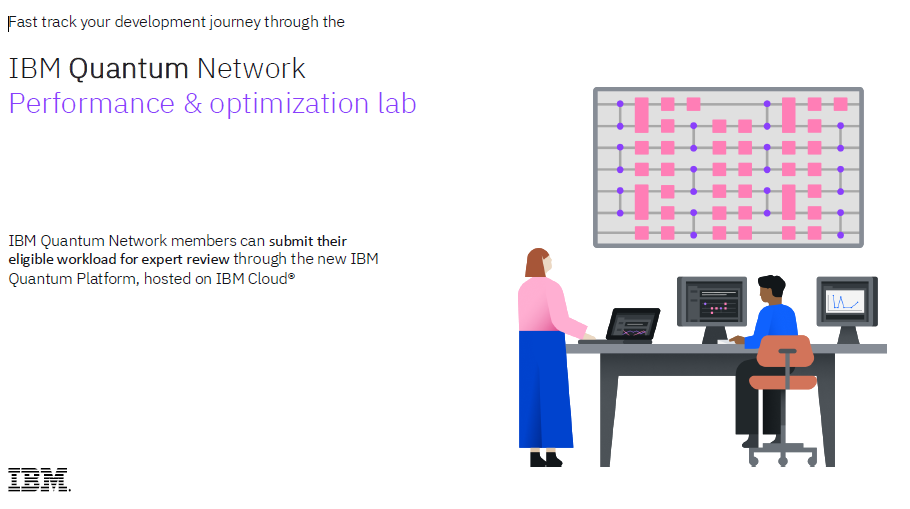 Fast track your development journey through the

IBM Quantum Network
Performance & optimization lab

IBM Quantum Network members can submit their eligible workload for expert review through the new IBM Quantum Platform, hosted on IBM Cloud®

IBM.